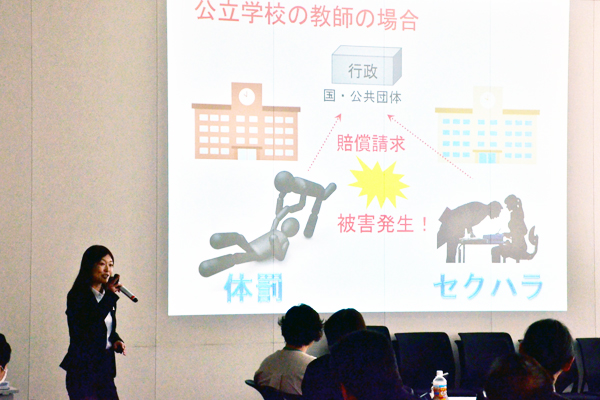 公立学校の教師の場合

行政

国・公共団体

賠償請求

被害発生！

体罰

セクハラ